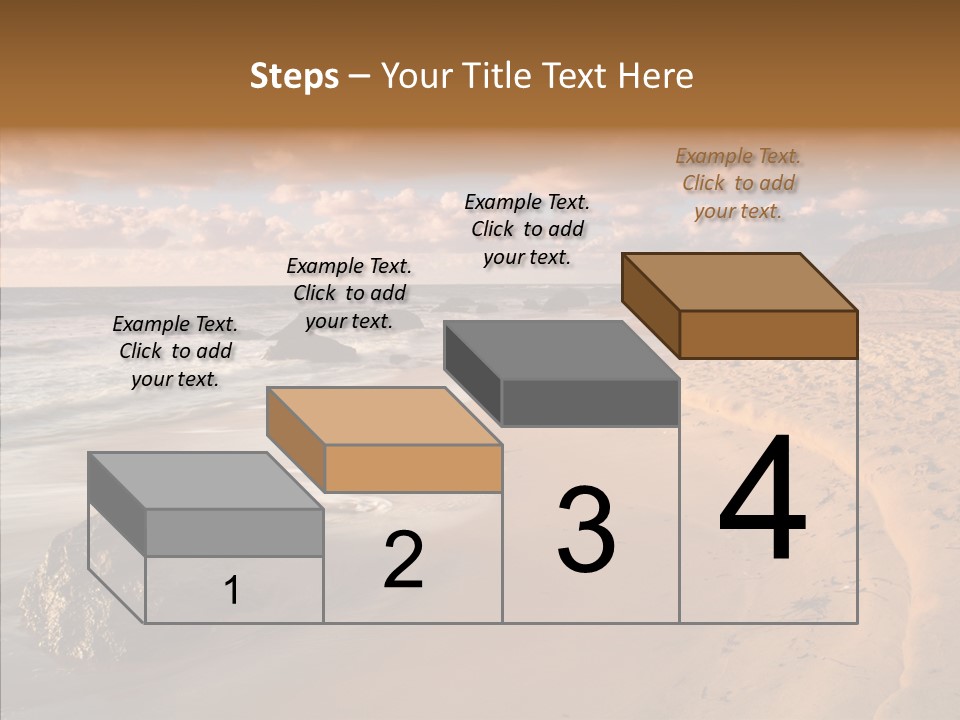 Steps – Your Title Text Here

Example Text. Click to add your text.

Example Text. Click to add your text.

Example Text. Click to add your text.

Example Text. Click to add your text.

1

2

3

4